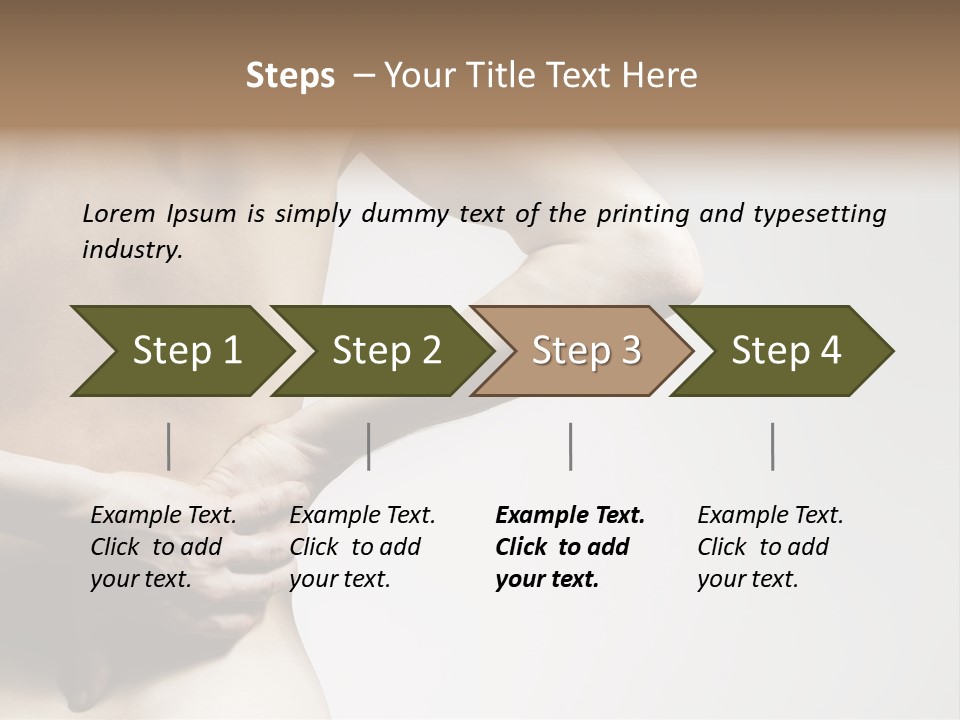 Steps – Your Title Text Here

Lorem Ipsum is simply dummy text of the printing and typesetting industry.

Step 1

Step 2

Step 3

Step 4

Example Text. Click to add your text.

Example Text. Click to add your text.

Example Text. Click to add your text.

Example Text. Click to add your text.